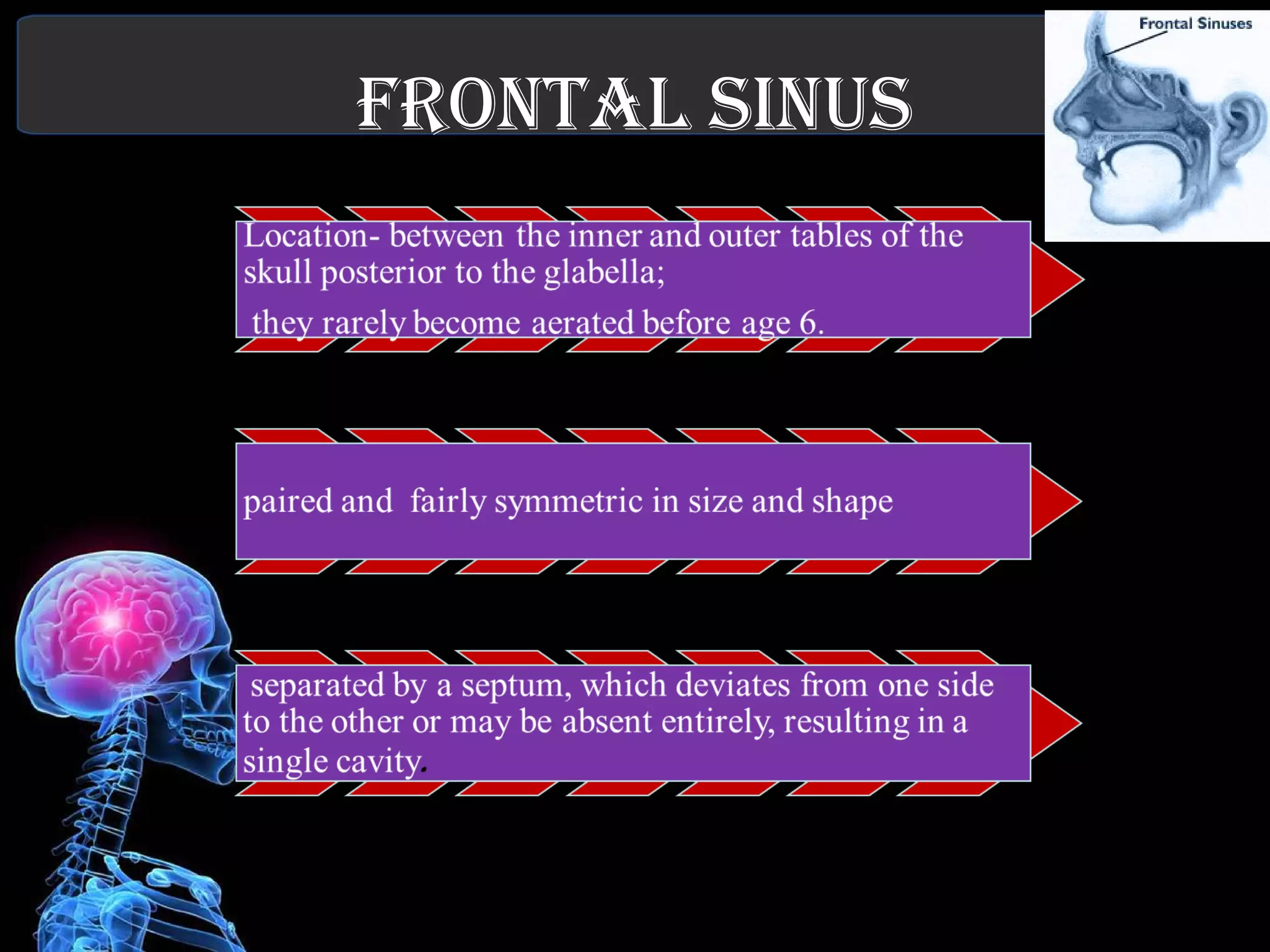 FRONTAL SINUS

Frontal Sinuses

Location- between the inner and outer tables of the skull posterior to the glabella;

they rarely become aerated before age 6.

paired and fairly symmetric in size and shape

separated by a septum, which deviates from one side to the other or may be absent entirely, resulting in a single cavity.